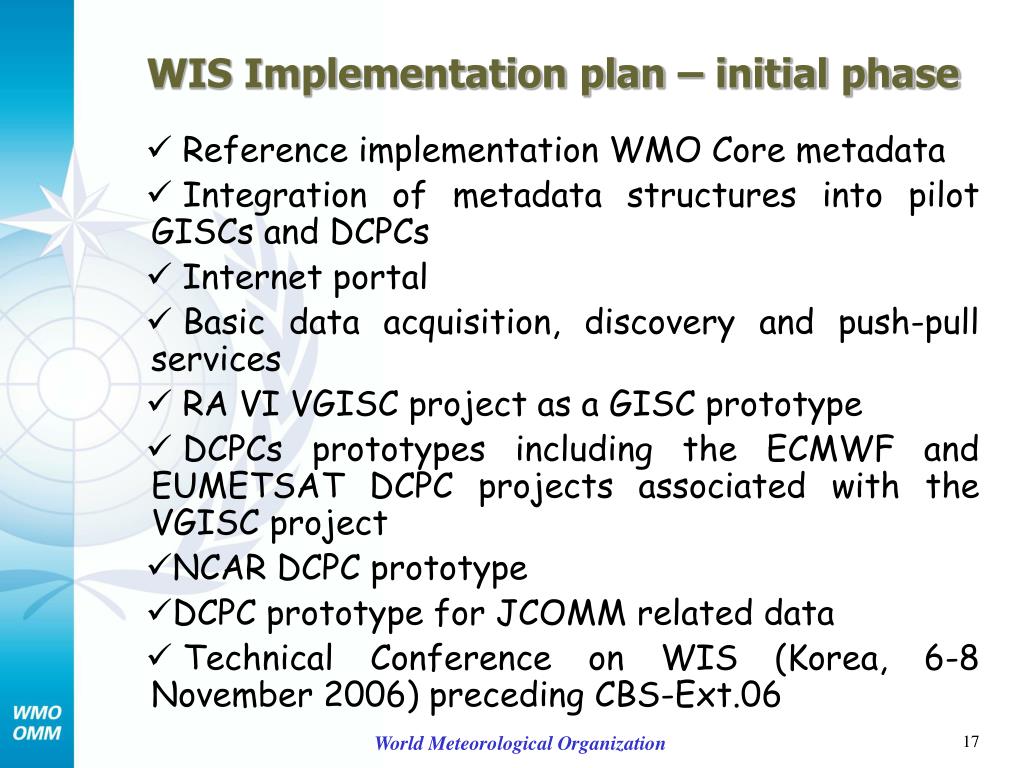 WIS Implementation plan – initial phase

✓ Reference implementation WMO Core metadata

✓ Integration of metadata structures into pilot GISCs and DCPCs

✓ Internet portal

✓ Basic data acquisition, discovery and push-pull services

✓ RA VI VGISC project as a GISC prototype

✓ DCPCs prototypes including the ECMWF and EUMETSAT DCPC projects associated with the VGISC project

✓NCAR DCPC prototype

✓DCPC prototype for JCOMM related data

✓ Technical Conference on WIS (Korea, 6-8 November 2006) preceding CBS-Ext.06

WMO
OMM

World Meteorological Organization

17